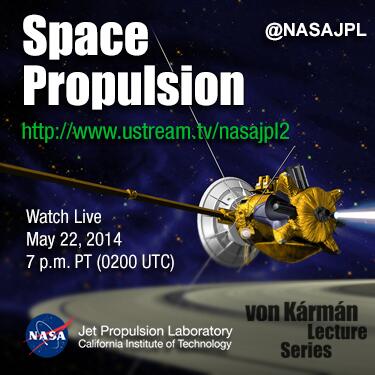 Space Propulsion

@NASAJPL

http://www.ustream.tv/nasajpl2

Watch Live
May 22, 2014
7 p.m. PT (0200 UTC)

NASA

Jet Propulsion Laboratory
California Institute of Technology

von Kármán
Lecture
Series